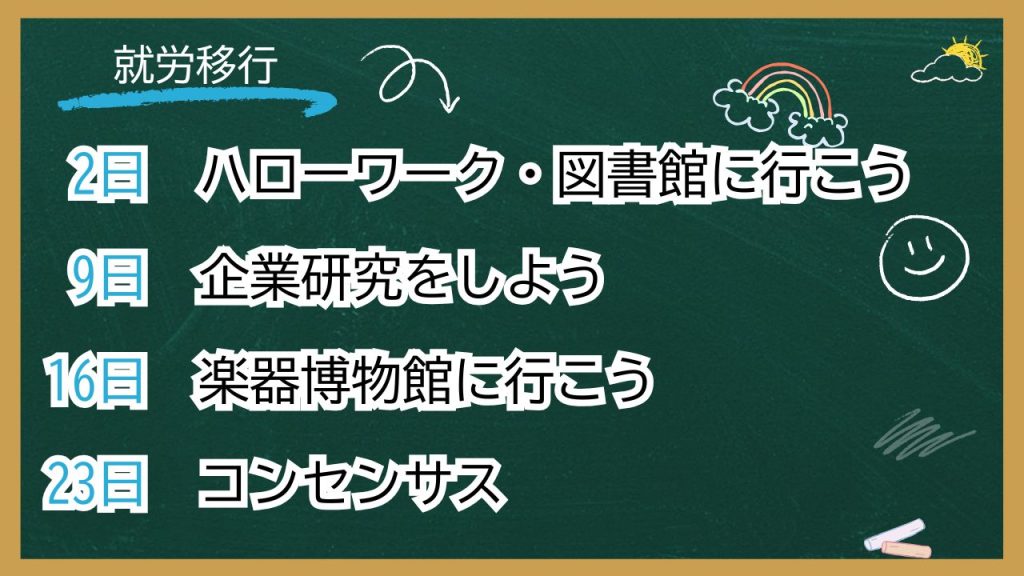 就労移行

2日　ハローワーク・図書館に行こう

9日　企業研究をしよう

16日　楽器博物館に行こう

23日　コンセンサス